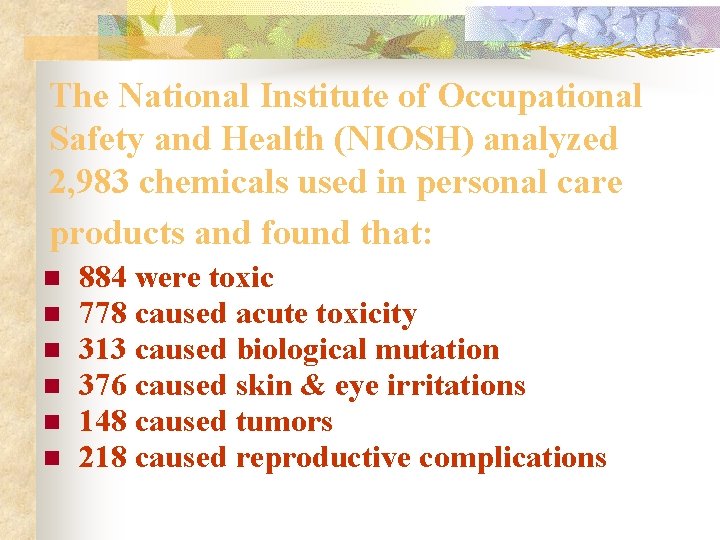 The National Institute of Occupational Safety and Health (NIOSH) analyzed 2,983 chemicals used in personal care products and found that:

- 884 were toxic
- 778 caused acute toxicity
- 313 caused biological mutation
- 376 caused skin & eye irritations
- 148 caused tumors
- 218 caused reproductive complications